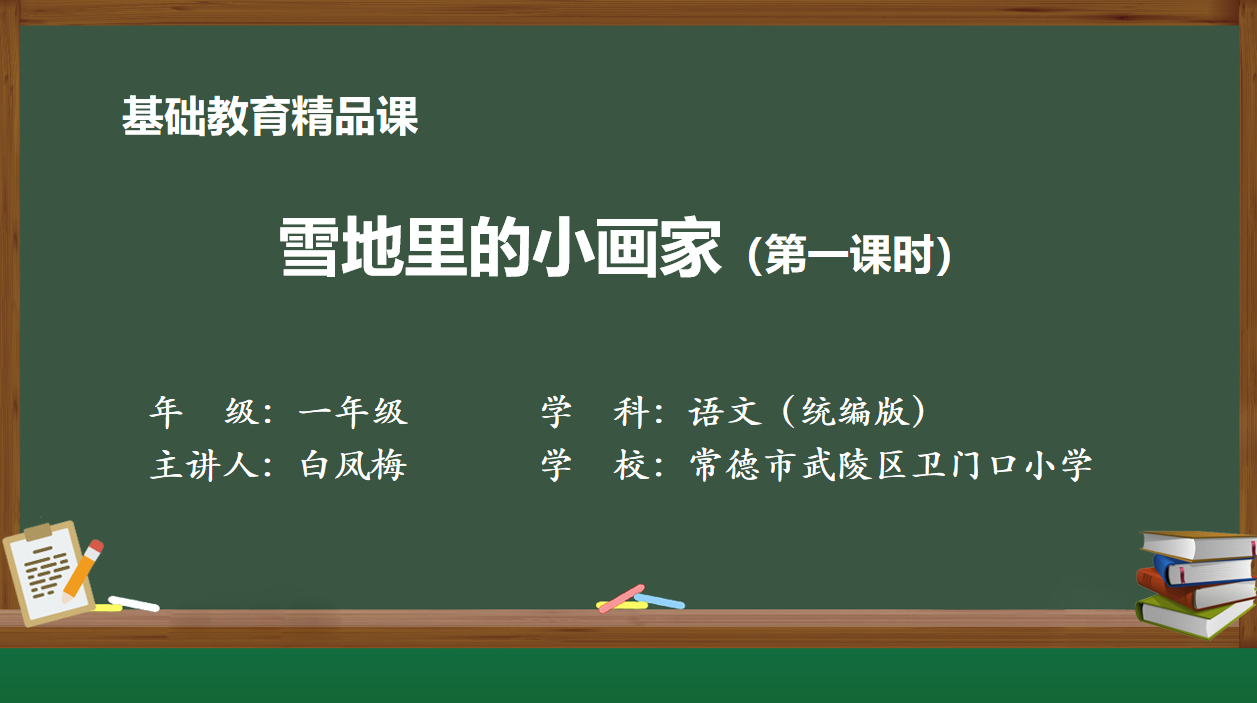 基础教育精品课

雪地里的小画家（第一课时）

年 级：一年级

学 科：语文（统编版）

主讲人：白凤梅

学 校：常德市武陵区卫门口小学